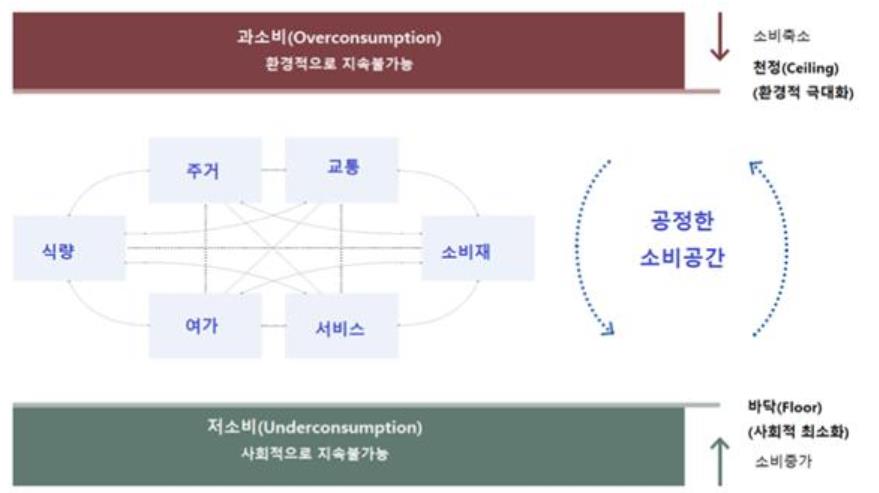 과소비(Overconsumption)
환경적으로 지속불가능

소비축소
천정(Ceiling)
(환경적 극대화)

주거
교통
식량
소비재
여가
서비스

공정한
소비공간

바닥(Floor)
(사회적 최소화)

저소비(Underconsumption)
사회적으로 지속불가능

소비증가